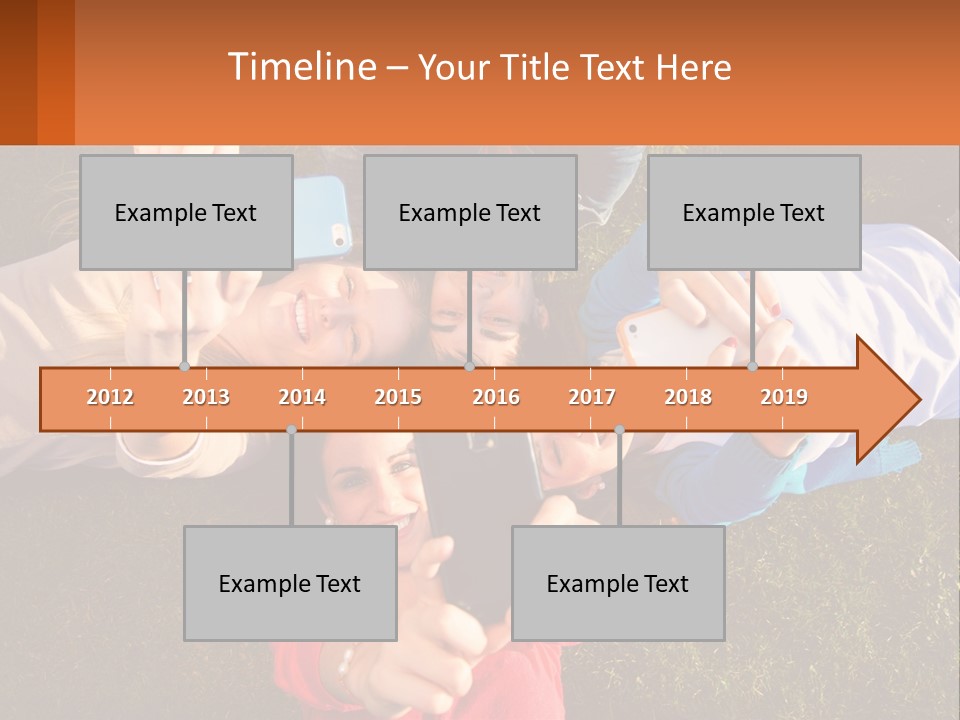 Timeline – Your Title Text Here

Example Text

Example Text

Example Text

2012 2013 2014 2015 2016 2017 2018 2019

Example Text

Example Text